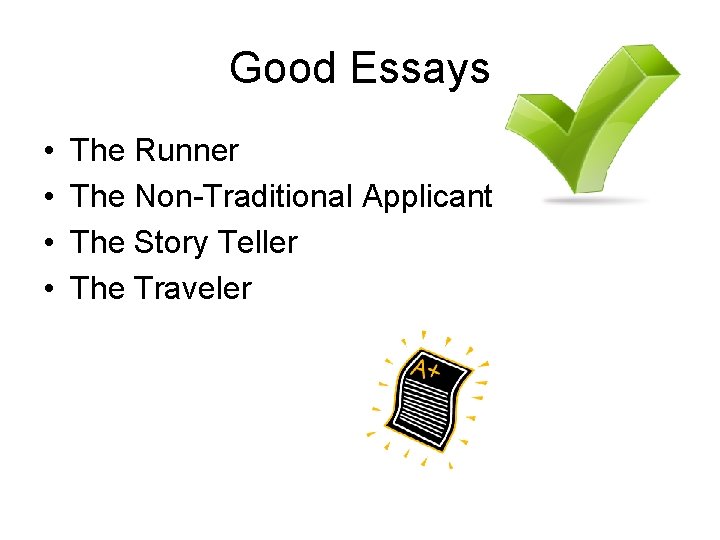 Good Essays

• The Runner
• The Non-Traditional Applicant
• The Story Teller
• The Traveler

A+